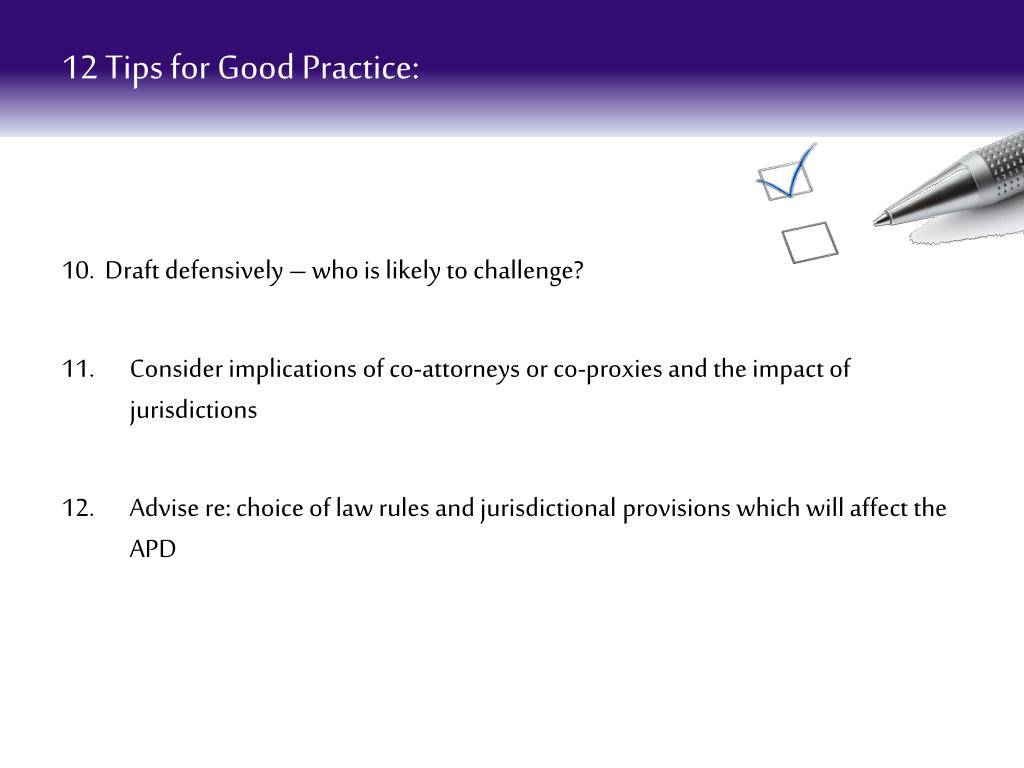 12 Tips for Good Practice:

10. Draft defensively – who is likely to challenge?

11. Consider implications of co-attorneys or co-proxies and the impact of jurisdictions

12. Advise re: choice of law rules and jurisdictional provisions which will affect the APD